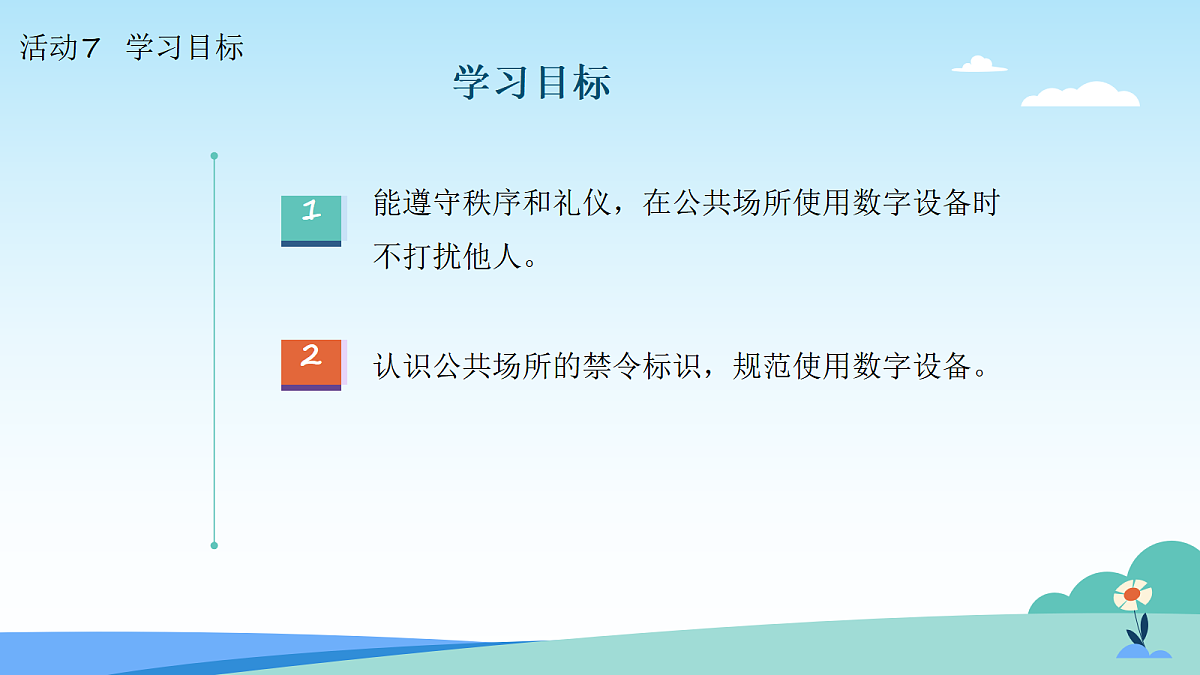 活动7　学习目标

学习目标

1
能遵守秩序和礼仪，在公共场所使用数字设备时不打扰他人。

2
认识公共场所的禁令标识，规范使用数字设备。